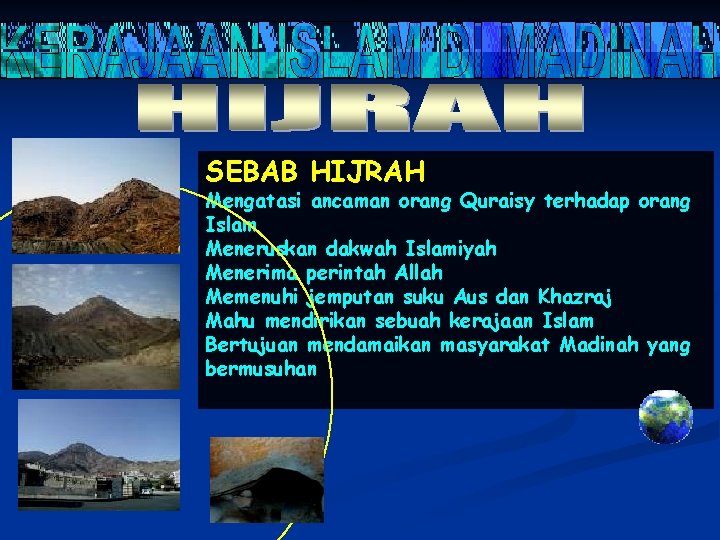 KERAJAAN ISLAM DI MADINAH

HIJRAH

SEBAB HIJRAH

Mengatasi ancaman orang Quraisy terhadap orang Islam

Meneruskan dakwah Islamiyah

Menerima perintah Allah

Memenuhi jemputan suku Aus dan Khazraj

Mahu mendirikan sebuah kerajaan Islam

Bertujuan mendamaikan masyarakat Madinah yang bermusuhan